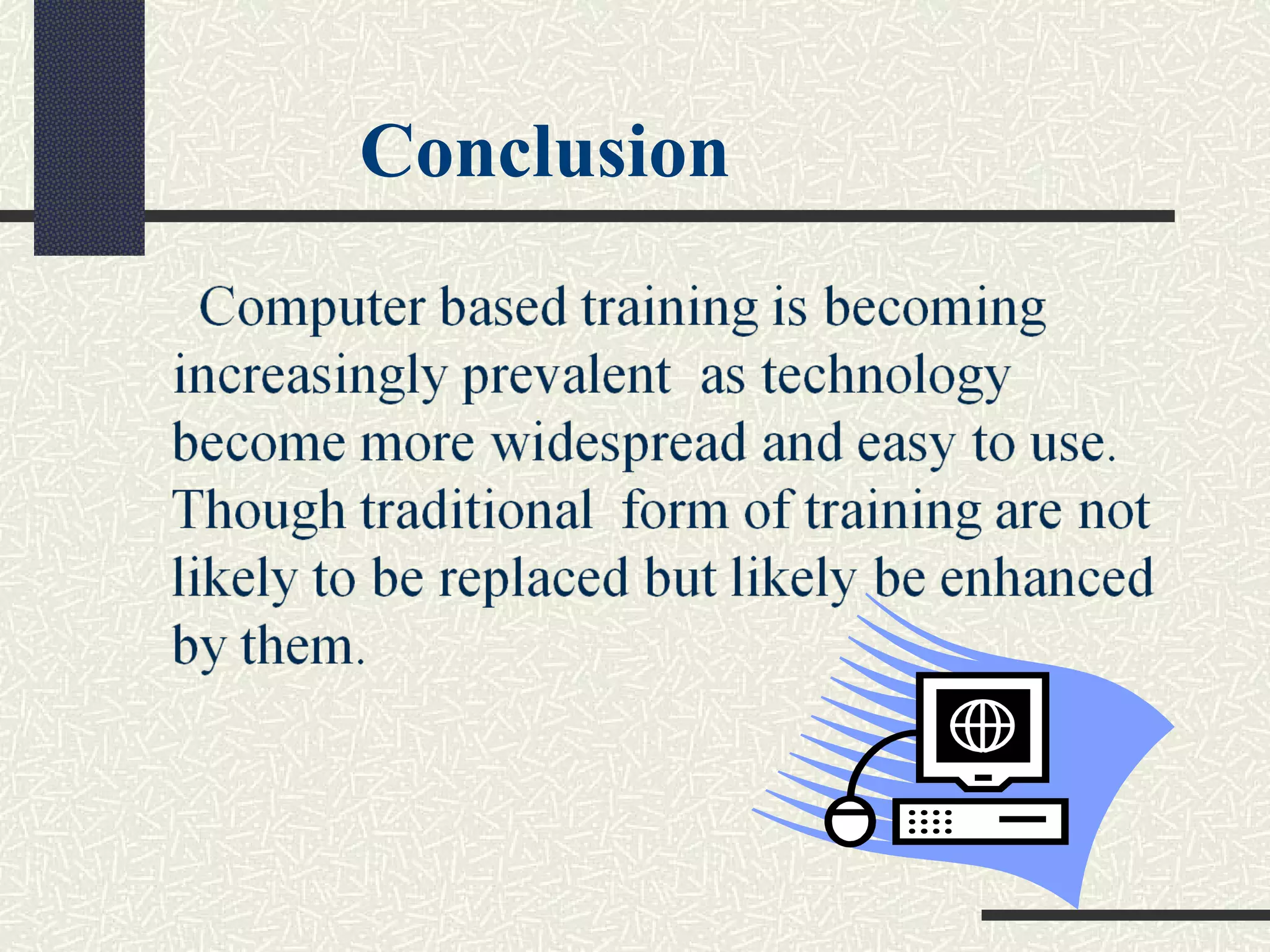 Conclusion

Computer based training is becoming increasingly prevalent as technology become more widespread and easy to use. Though traditional form of training are not likely to be replaced but likely be enhanced by them.